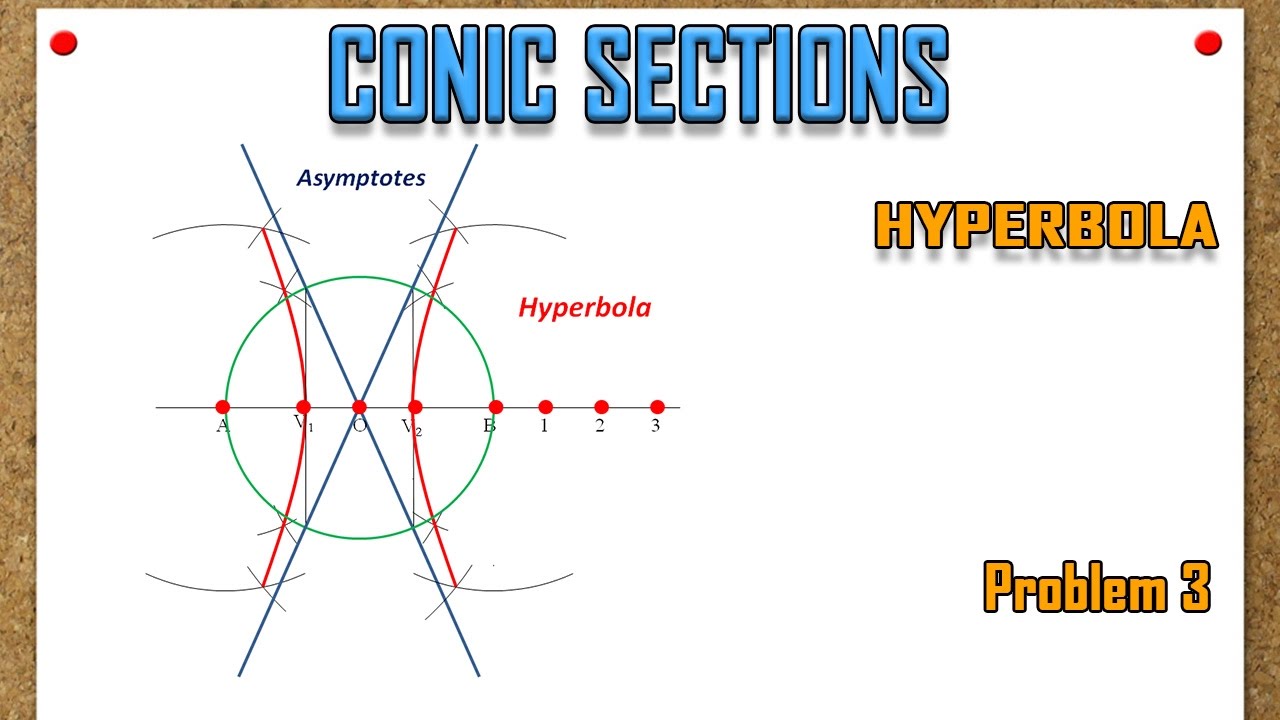 CONIC SECTIONS

Asymptotes

HYPERBOLA

Hyperbola

A $V_1$ O $V_2$ B 1 2 3

Problem 3